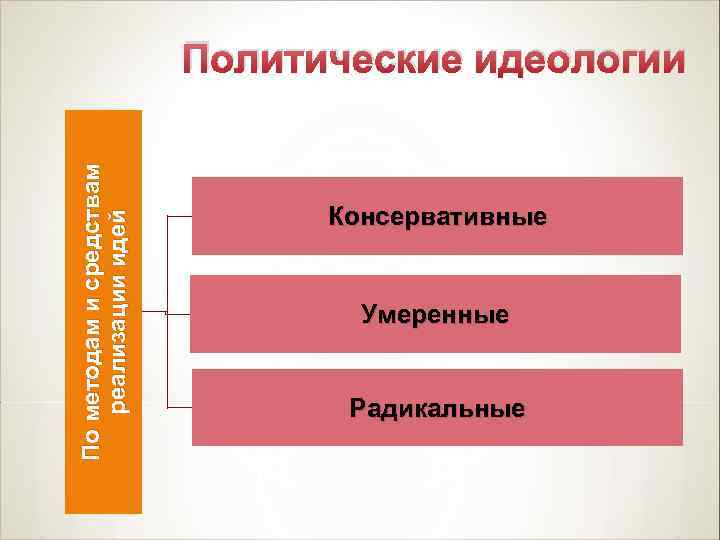 Политические идеологии

По методам и средствам реализации идей

Консервативные

Умеренные

Радикальные